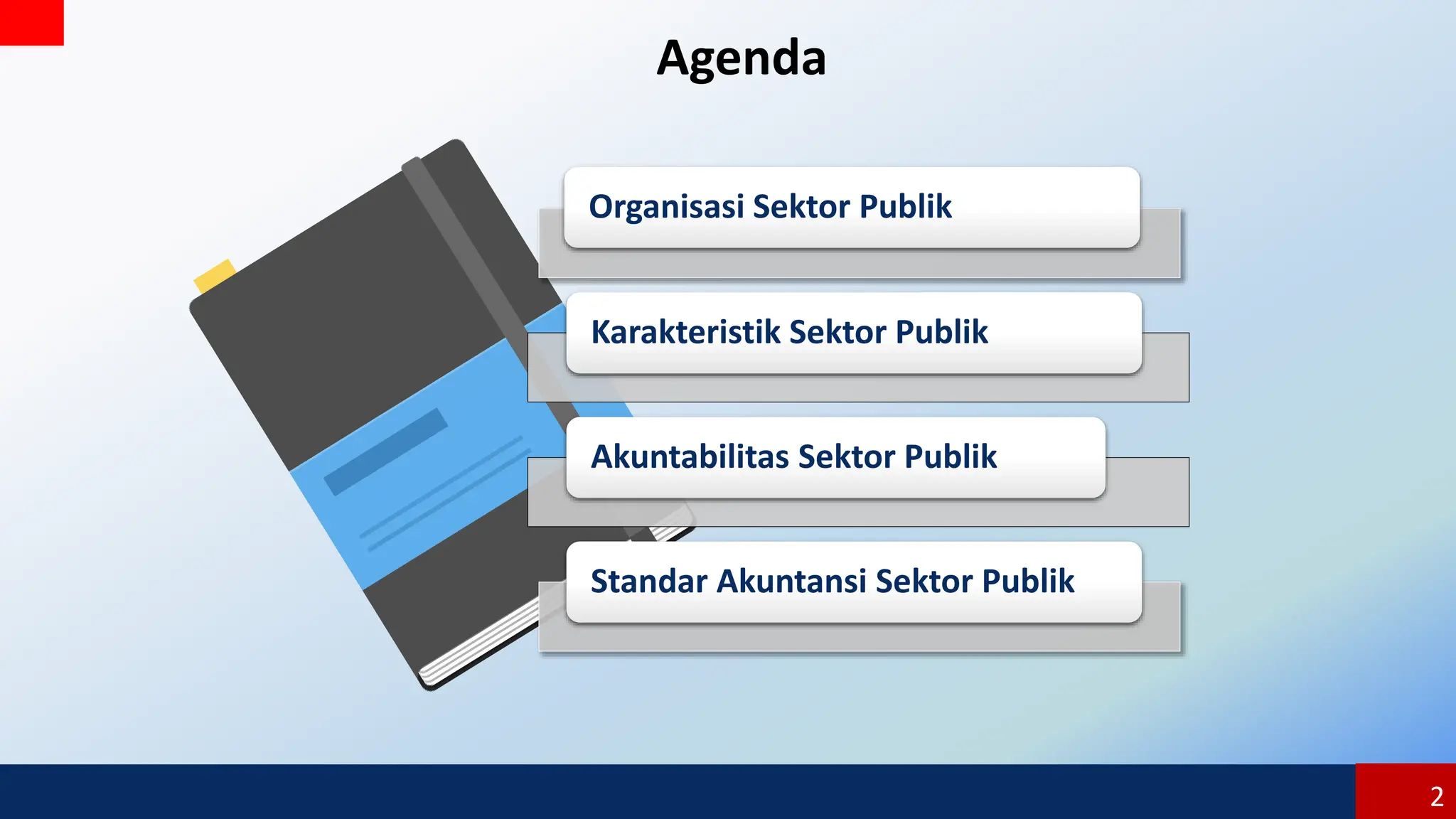 Agenda

Organisasi Sektor Publik

Karakteristik Sektor Publik

Akuntabilitas Sektor Publik

Standar Akuntansi Sektor Publik

2